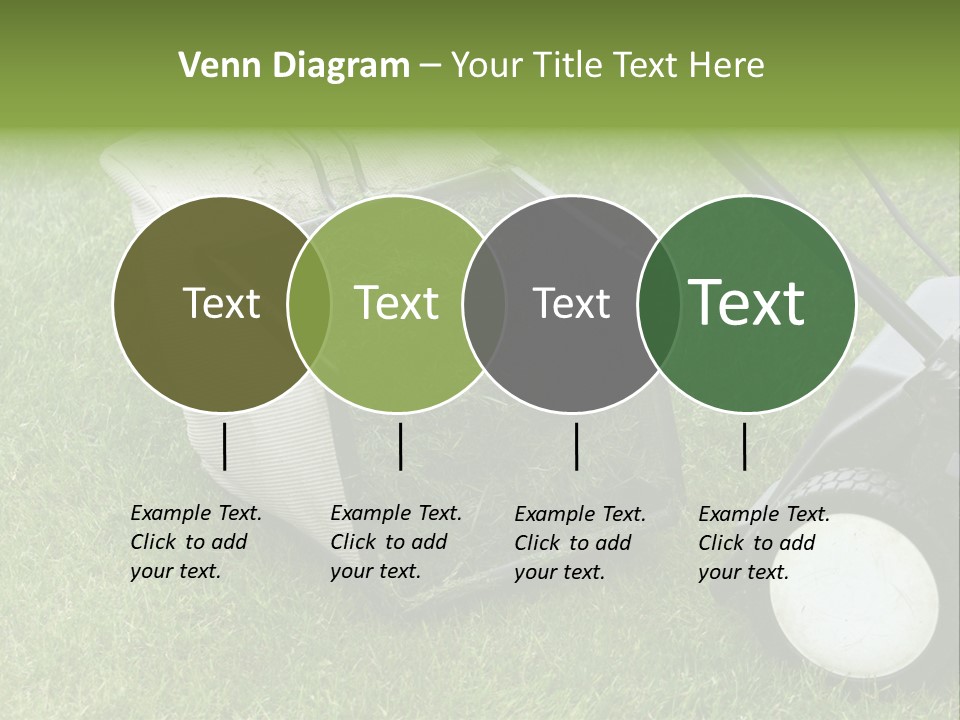 Venn Diagram – Your Title Text Here

Text

Text

Text

Text

Example Text. Click to add your text.

Example Text. Click to add your text.

Example Text. Click to add your text.

Example Text. Click to add your text.